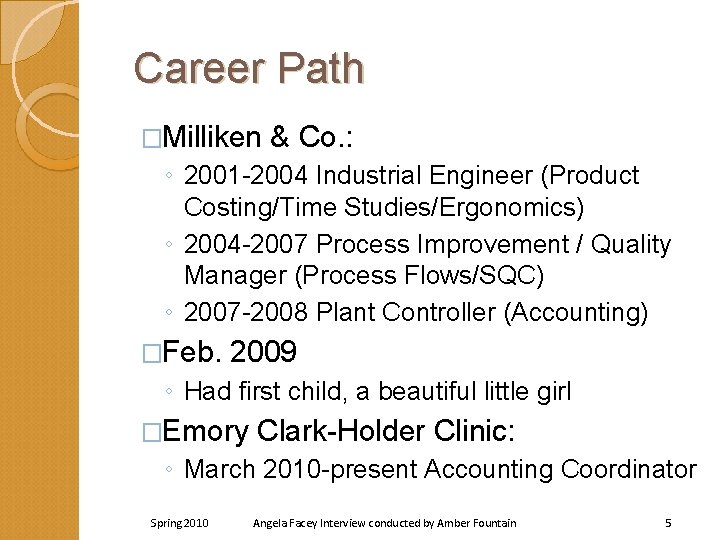 Career Path

□Milliken & Co.:

◦ 2001-2004 Industrial Engineer (Product Costing/Time Studies/Ergonomics)

◦ 2004-2007 Process Improvement / Quality Manager (Process Flows/SQC)

◦ 2007-2008 Plant Controller (Accounting)

□Feb. 2009

◦ Had first child, a beautiful little girl

□Emory Clark-Holder Clinic:

◦ March 2010-present Accounting Coordinator

Spring 2010 Angela Facey Interview conducted by Amber Fountain 5